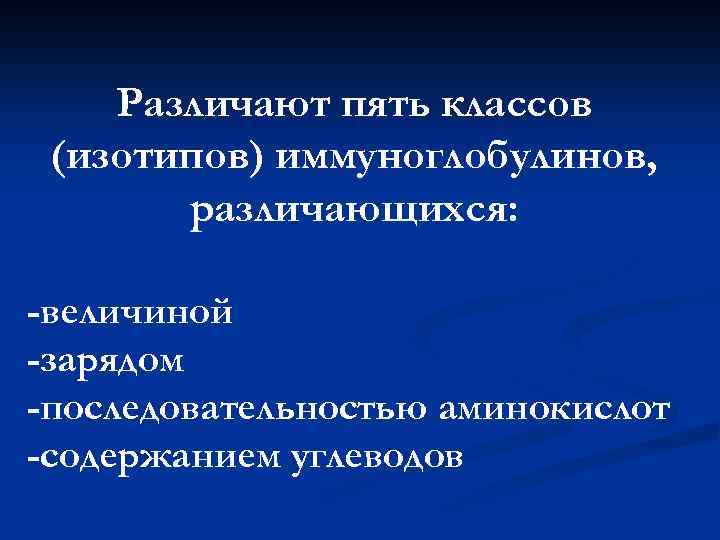 Различают пять классов (изотипов) иммуноглобулинов, различающихся:

-величиной
-зарядом
-последовательностью аминокислот
-содержанием углеводов